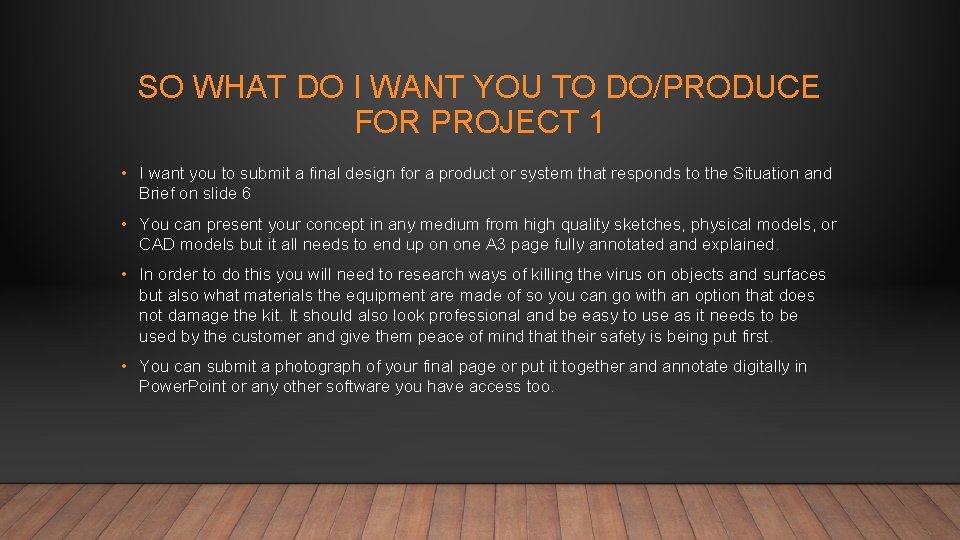 SO WHAT DO I WANT YOU TO DO/PRODUCE FOR PROJECT 1

• I want you to submit a final design for a product or system that responds to the Situation and Brief on slide 6

• You can present your concept in any medium from high quality sketches, physical models, or CAD models but it all needs to end up on one A3 page fully annotated and explained.

• In order to do this you will need to research ways of killing the virus on objects and surfaces but also what materials the equipment are made of so you can go with an option that does not damage the kit. It should also look professional and be easy to use as it needs to be used by the customer and give them peace of mind that their safety is being put first.

• You can submit a photograph of your final page or put it together and annotate digitally in PowerPoint or any other software you have access too.